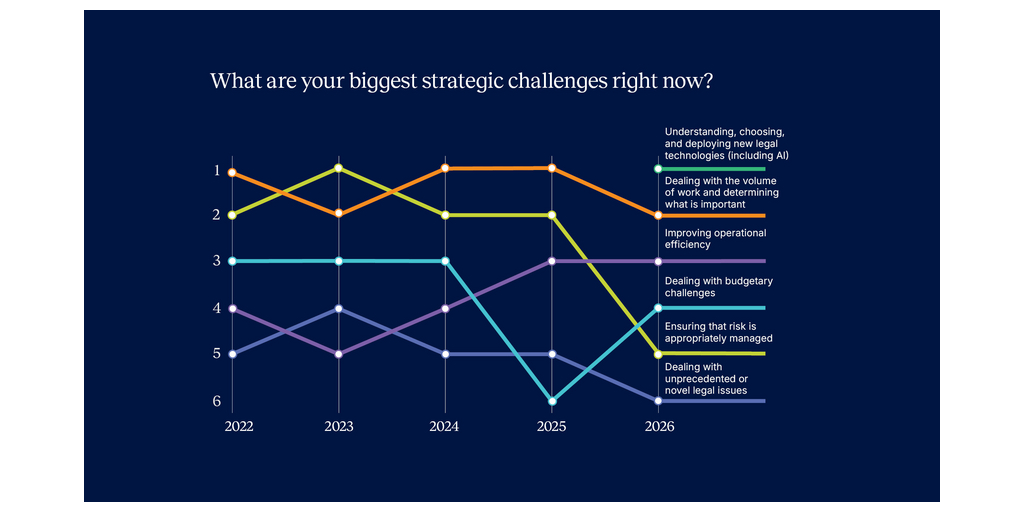 What are your biggest strategic challenges right now?

1
2
3
4
5
6

2022
2023
2024
2025
2026

Understanding, choosing, and deploying new legal technologies (including AI)

Dealing with the volume of work and determining what is important

Improving operational efficiency

Dealing with budgetary challenges

Ensuring that risk is appropriately managed

Dealing with unprecedented or novel legal issues